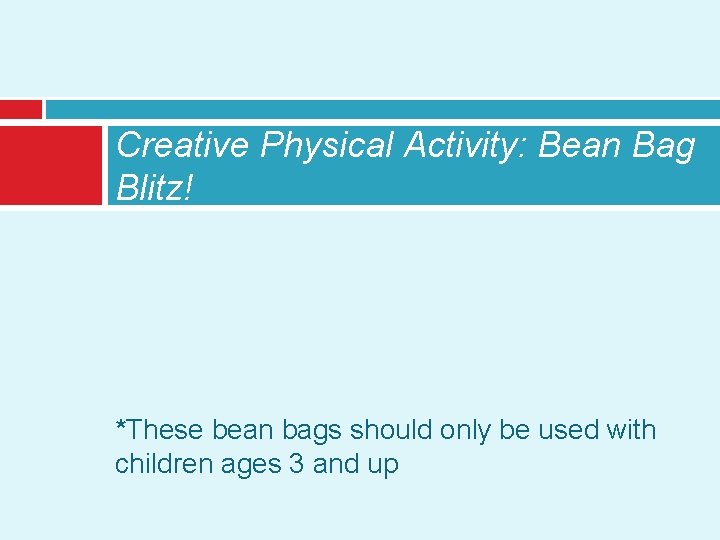 Creative Physical Activity: Bean Bag Blitz!

*These bean bags should only be used with children ages 3 and up